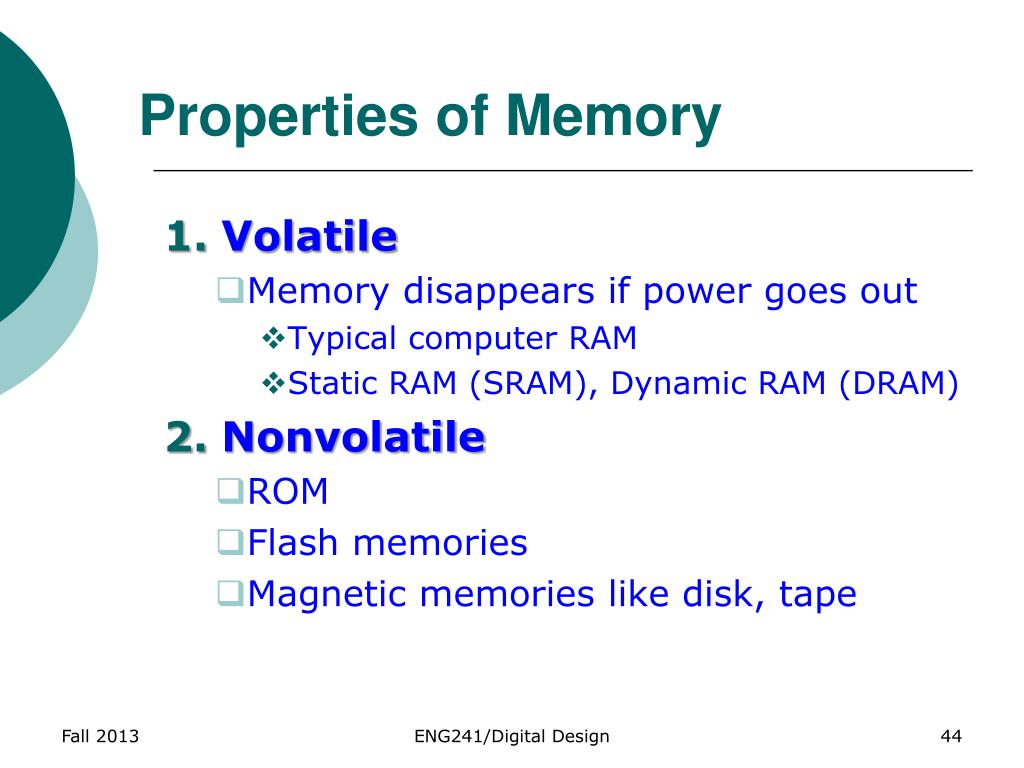 Properties of Memory

1. Volatile

❑Memory disappears if power goes out

❖Typical computer RAM

❖Static RAM (SRAM), Dynamic RAM (DRAM)

2. Nonvolatile

❑ROM

❑Flash memories

❑Magnetic memories like disk, tape

Fall 2013

ENG241/Digital Design

44